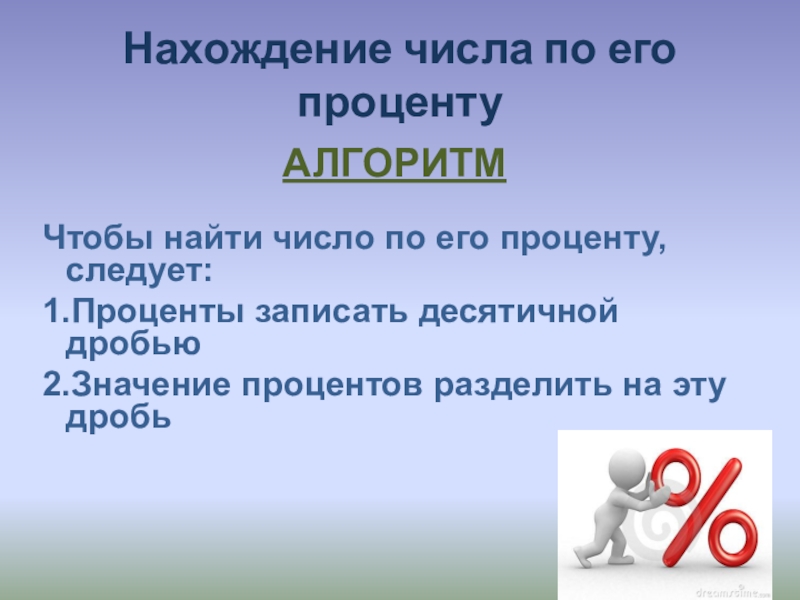 Нахождение числа по его проценту

АЛГОРИТМ

Чтобы найти число по его проценту, следует:

1.Проценты записать десятичной дробью

2.Значение процентов разделить на эту дробь

%

dreamstime.com